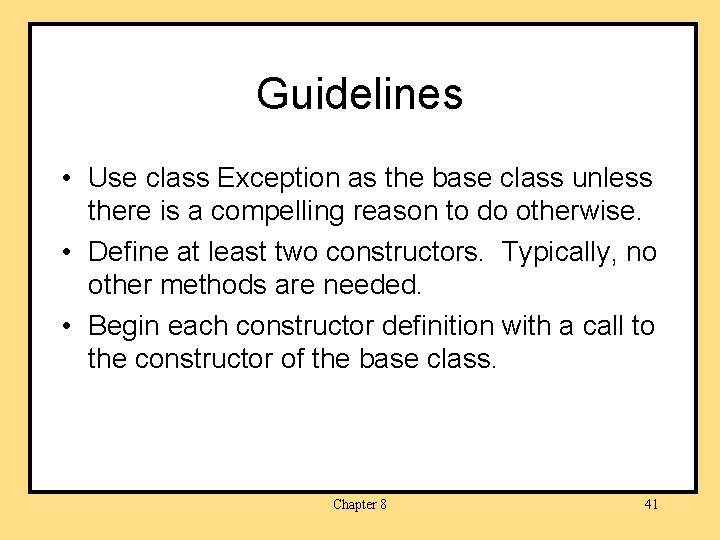 Guidelines

• Use class Exception as the base class unless there is a compelling reason to do otherwise.

• Define at least two constructors. Typically, no other methods are needed.

• Begin each constructor definition with a call to the constructor of the base class.

Chapter 8

41